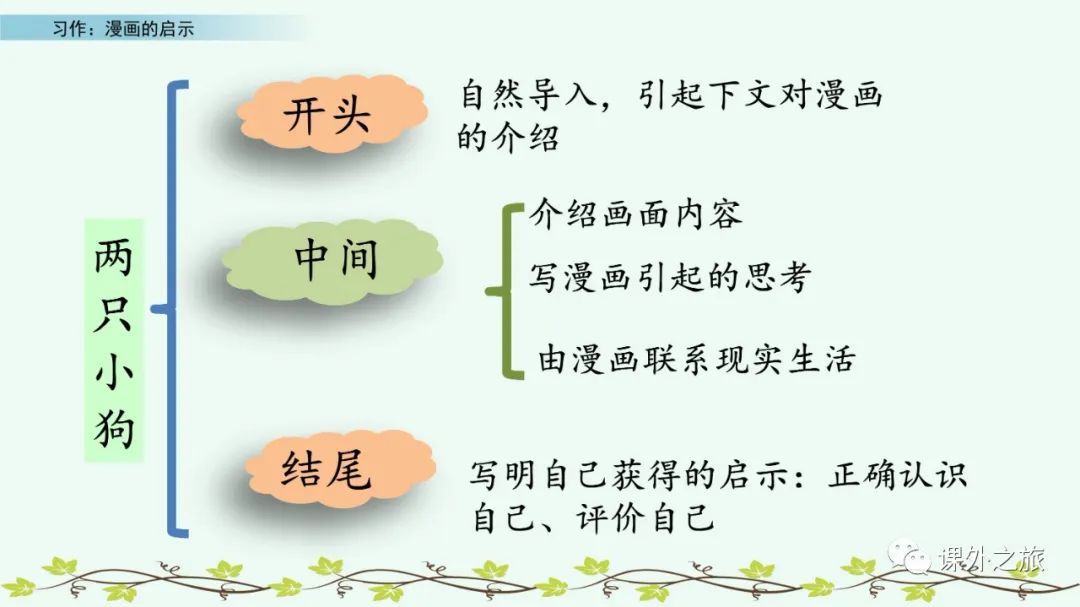 习作：漫画的启示

两只小狗

开头

自然导入，引起下文对漫画的介绍

中间

介绍画面内容

写漫画引起的思考

由漫画联系现实生活

结尾

写明自己获得的启示：正确认识自己、评价自己

课外之旅